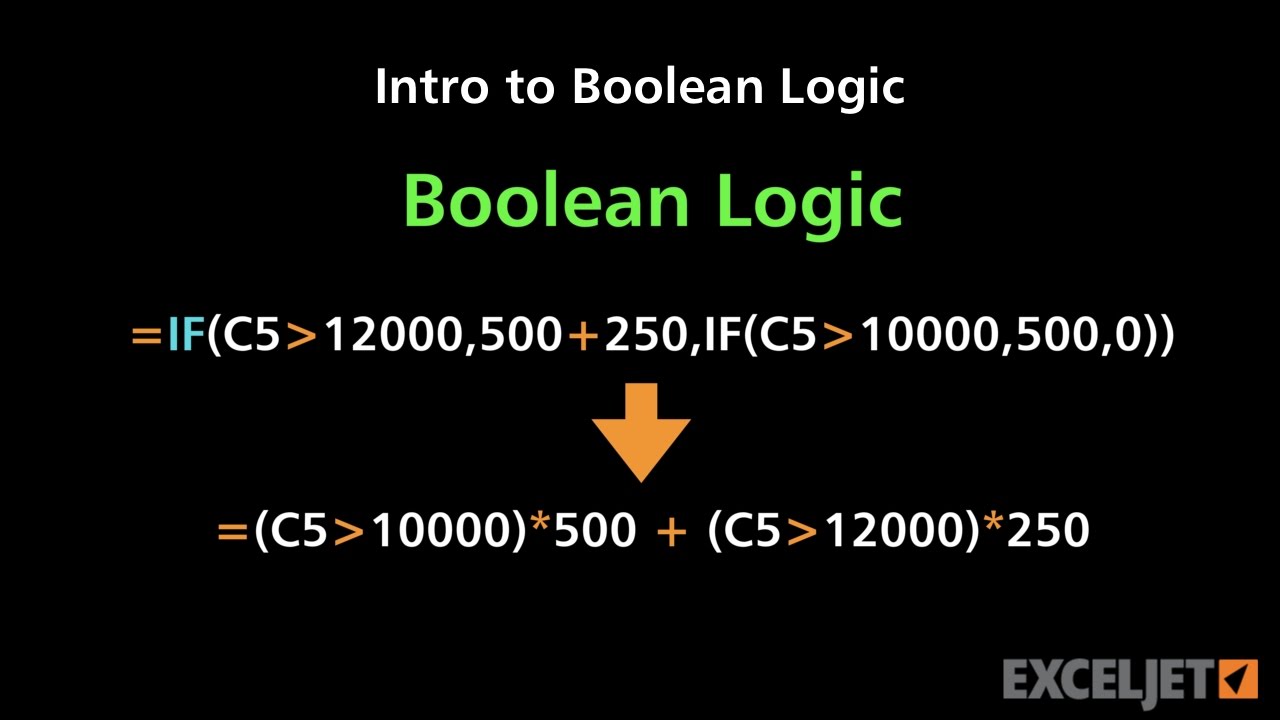 Intro to Boolean Logic

Boolean Logic

=IF(C5>12000,500+250,IF(C5>10000,500,0))

=(C5>10000)*500 + (C5>12000)*250

EXCELJET